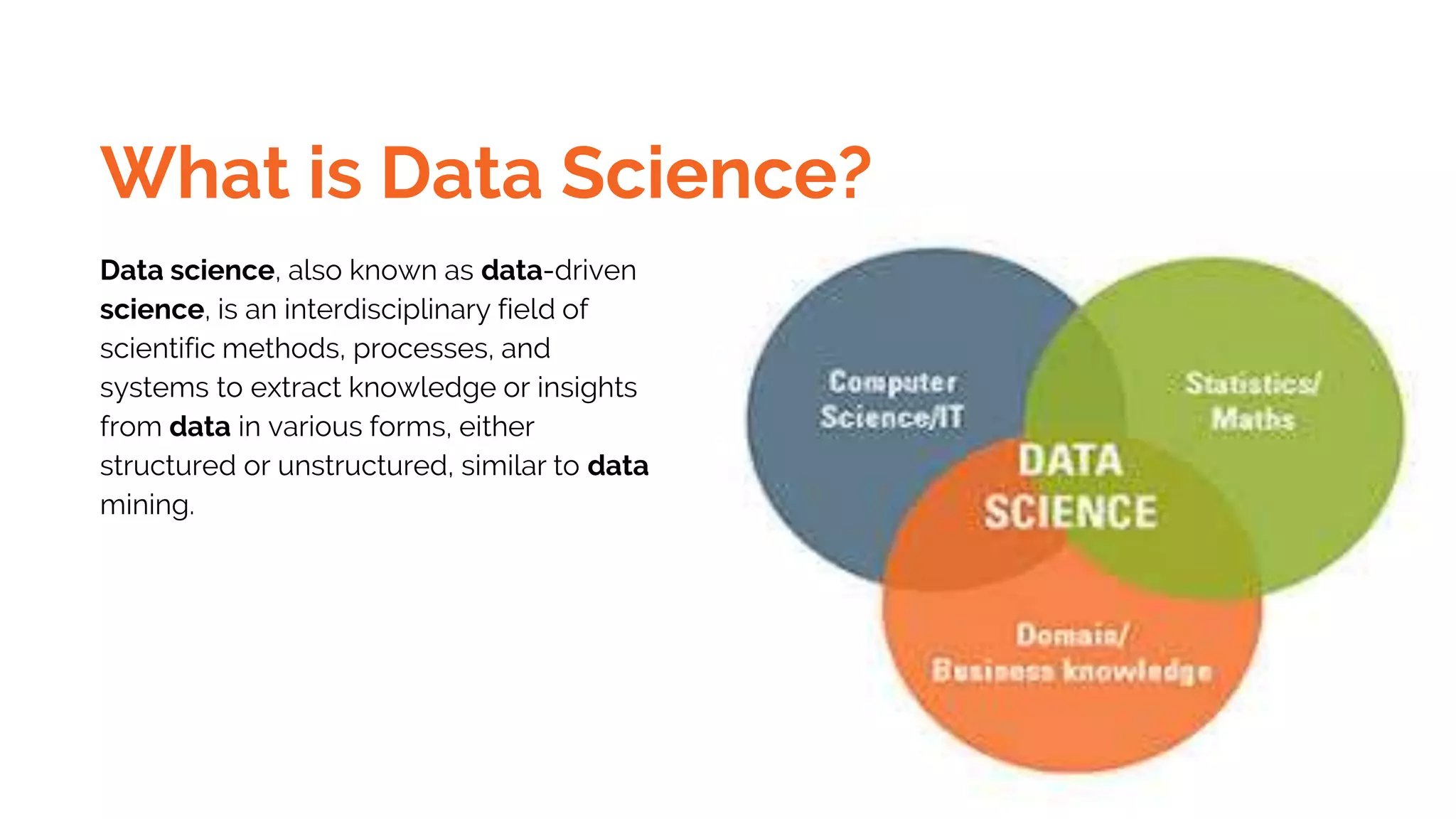 What is Data Science?

Data science, also known as data-driven science, is an interdisciplinary field of scientific methods, processes, and systems to extract knowledge or insights from data in various forms, either structured or unstructured, similar to data mining.

Computer Science/IT

Statistics/ Maths

DATA SCIENCE

Domain/ Business knowledge